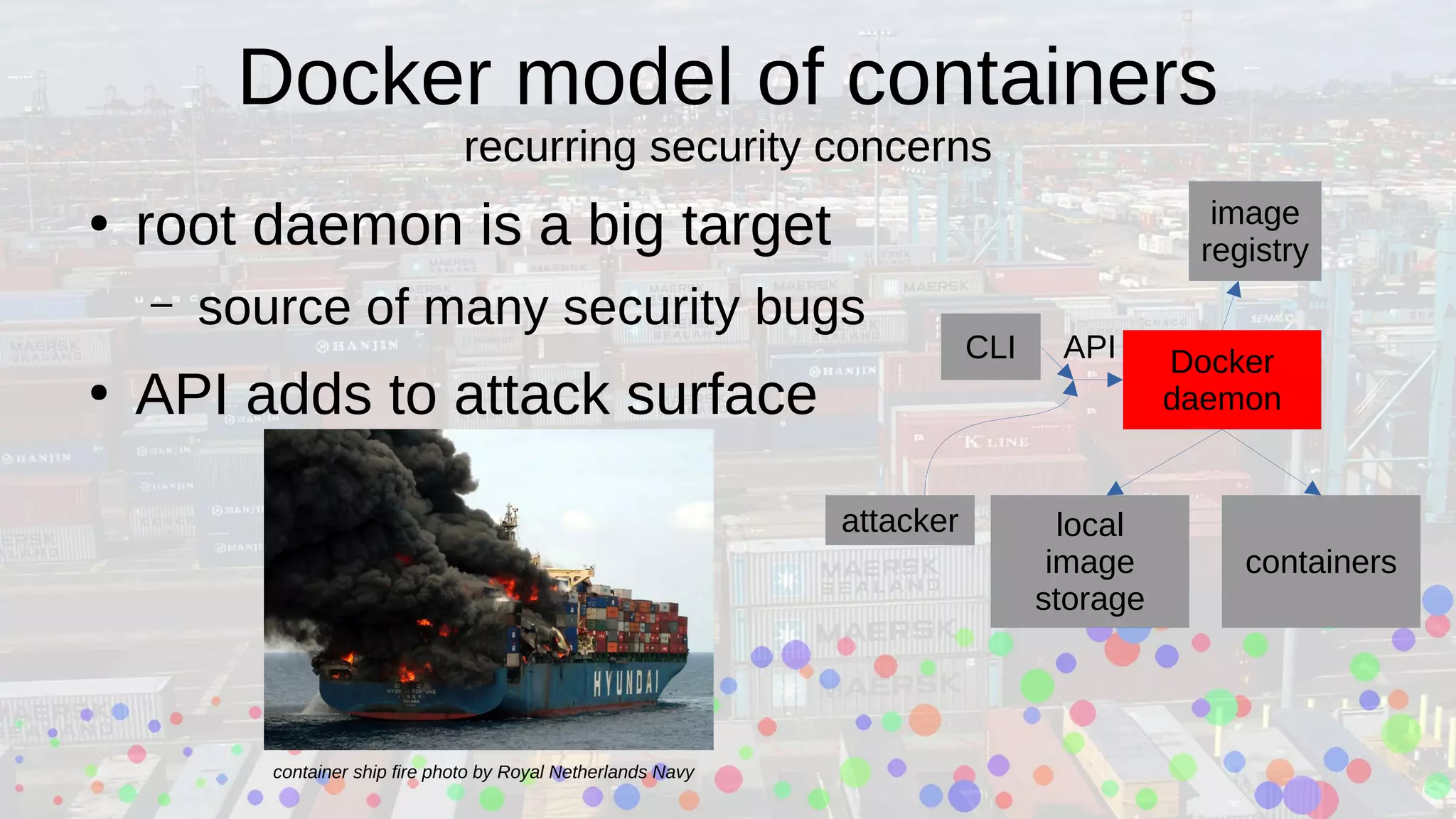 Docker model of containers
recurring security concerns

• root daemon is a big target
– source of many security bugs
• API adds to attack surface

image registry

CLI

API

Docker daemon

attacker

local image storage

containers

HYUNDAI

container ship fire photo by Royal Netherlands Navy